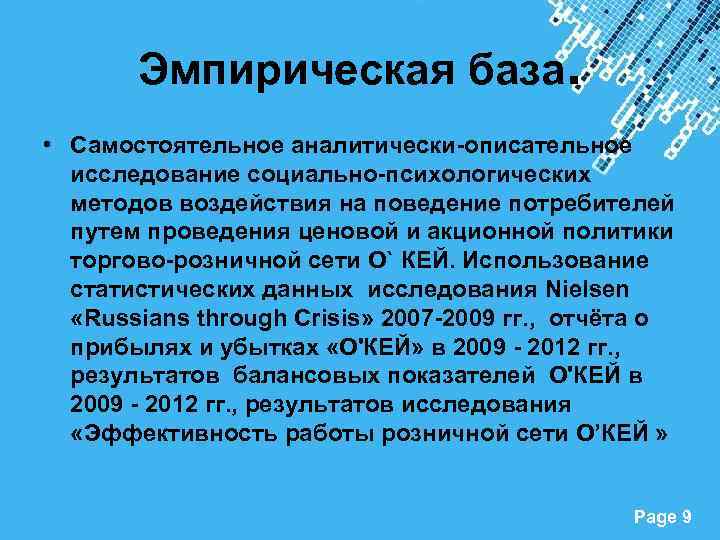 Эмпирическая база.

• Самостоятельное аналитически-описательное исследование социально-психологических методов воздействия на поведение потребителей путем проведения ценовой и акционной политики торгово-розничной сети О` КЕЙ. Использование статистических данных  исследования Nielsen «Russians through Crisis» 2007-2009 гг.,  отчёта о прибылях и убытках «О'КЕЙ» в 2009 - 2012 гг., результатов  балансовых показателей  О'КЕЙ в 2009 - 2012 гг., результатов исследования «Эффективность работы розничной сети О’КЕЙ »

Page 9